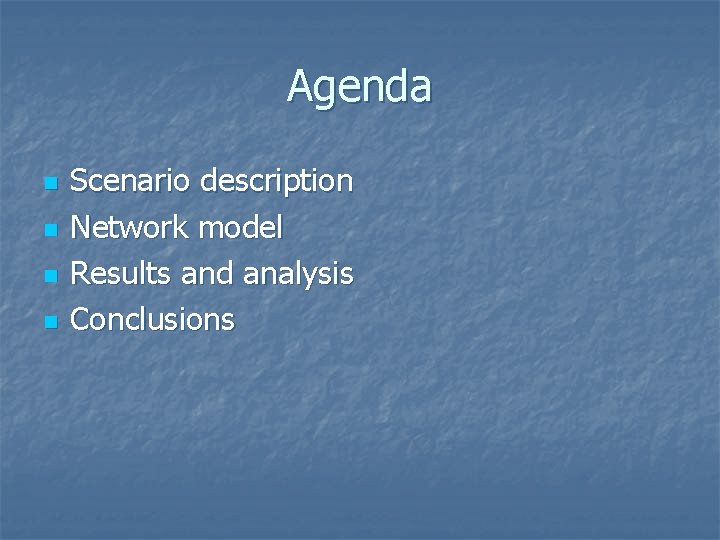 Agenda

- Scenario description
- Network model
- Results and analysis
- Conclusions